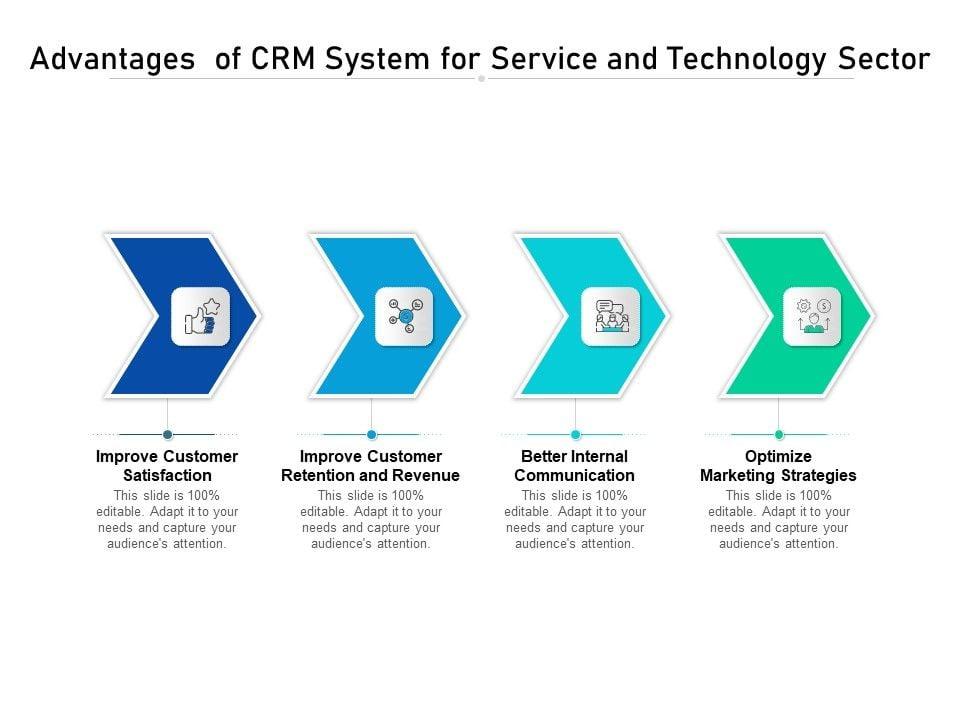 Advantages of CRM System for Service and Technology Sector

Improve Customer Satisfaction
This slide is 100% editable. Adapt it to your needs and capture your audience's attention.

Improve Customer Retention and Revenue
This slide is 100% editable. Adapt it to your needs and capture your audience's attention.

Better Internal Communication
This slide is 100% editable. Adapt it to your needs and capture your audience's attention.

Optimize Marketing Strategies
This slide is 100% editable. Adapt it to your needs and capture your audience's attention.